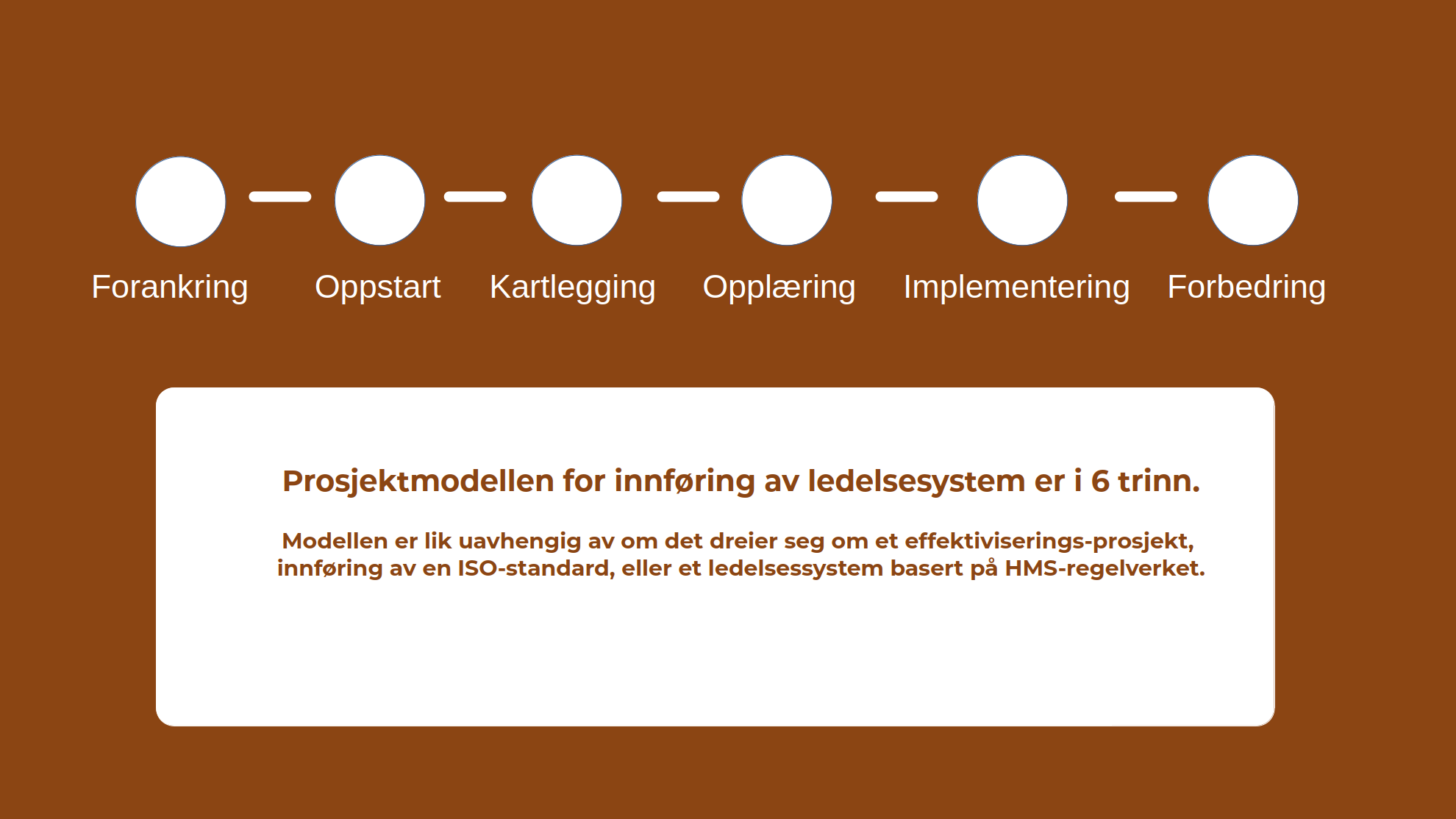 Forankring
Oppstart
Kartlegging
Opplæring
Implementering
Forbedring

Prosjektmodellen for innføring av ledelsesystem er i 6 trinn.

Modellen er lik uavhengig av om det dreier seg om et effektiviserings-prosjekt, innføring av en ISO-standard, eller et ledelsessystem basert på HMS-regelverket.